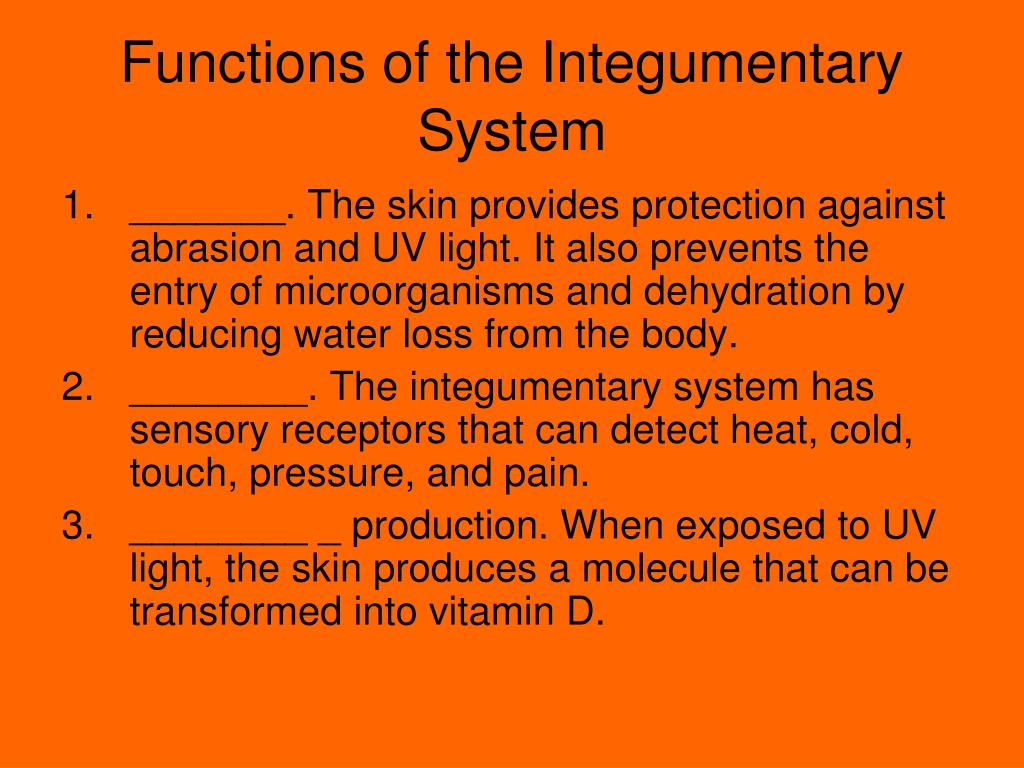 Functions of the Integumentary System

1. _______. The skin provides protection against abrasion and UV light. It also prevents the entry of microorganisms and dehydration by reducing water loss from the body.
2. ________. The integumentary system has sensory receptors that can detect heat, cold, touch, pressure, and pain.
3. ________ _ production. When exposed to UV light, the skin produces a molecule that can be transformed into vitamin D.